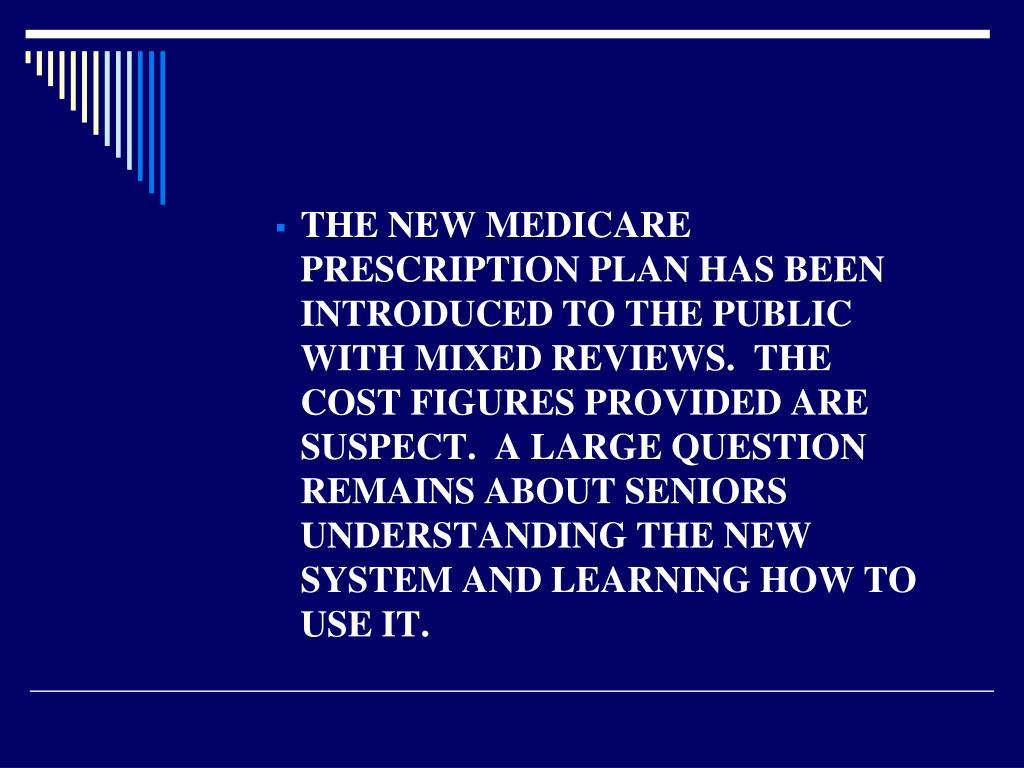 THE NEW MEDICARE PRESCRIPTION PLAN HAS BEEN INTRODUCED TO THE PUBLIC WITH MIXED REVIEWS. THE COST FIGURES PROVIDED ARE SUSPECT. A LARGE QUESTION REMAINS ABOUT SENIORS UNDERSTANDING THE NEW SYSTEM AND LEARNING HOW TO USE IT.